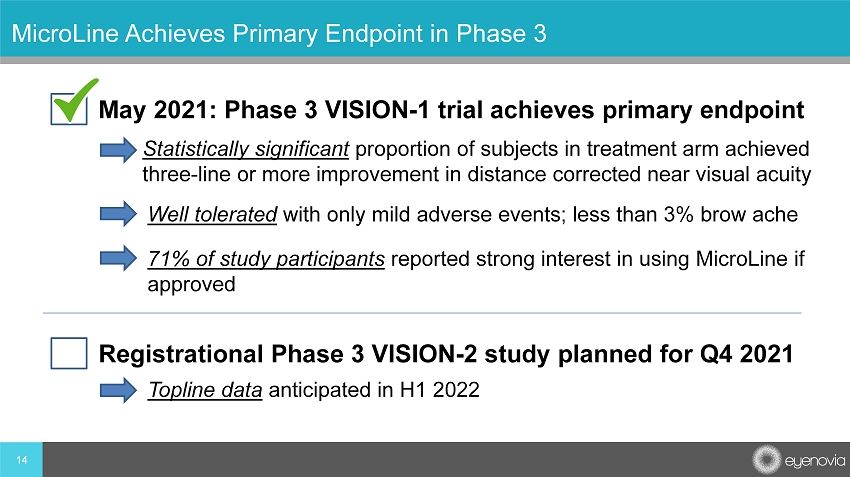 MicroLine Achieves Primary Endpoint in Phase 3

May 2021: Phase 3 VISION-1 trial achieves primary endpoint

Statistically significant proportion of subjects in treatment arm achieved three-line or more improvement in distance corrected near visual acuity

Well tolerated with only mild adverse events; less than 3% brow ache

71% of study participants reported strong interest in using MicroLine if approved

Registrational Phase 3 VISION-2 study planned for Q4 2021

Topline data anticipated in H1 2022

14

eyenovia